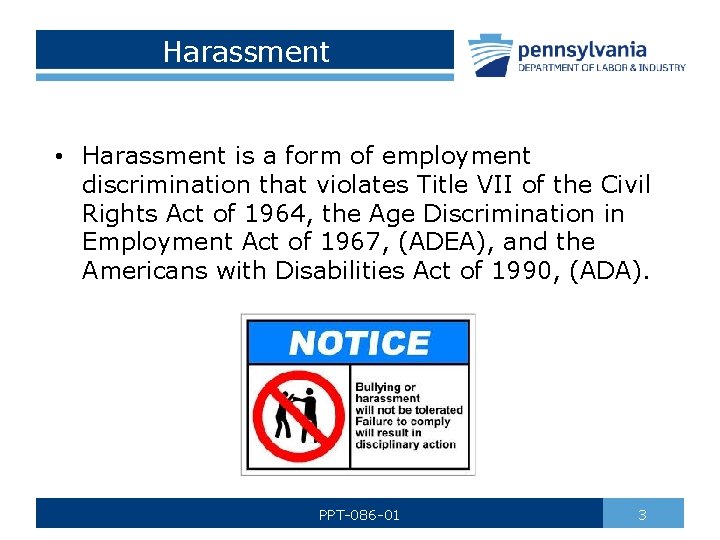 Harassment

pennsylvania
DEPARTMENT OF LABOR & INDUSTRY

• Harassment is a form of employment discrimination that violates Title VII of the Civil Rights Act of 1964, the Age Discrimination in Employment Act of 1967, (ADEA), and the Americans with Disabilities Act of 1990, (ADA).

NOTICE

Bullying or harassment will not be tolerated Failure to comply will result in disciplinary action

PPT-086-01

3